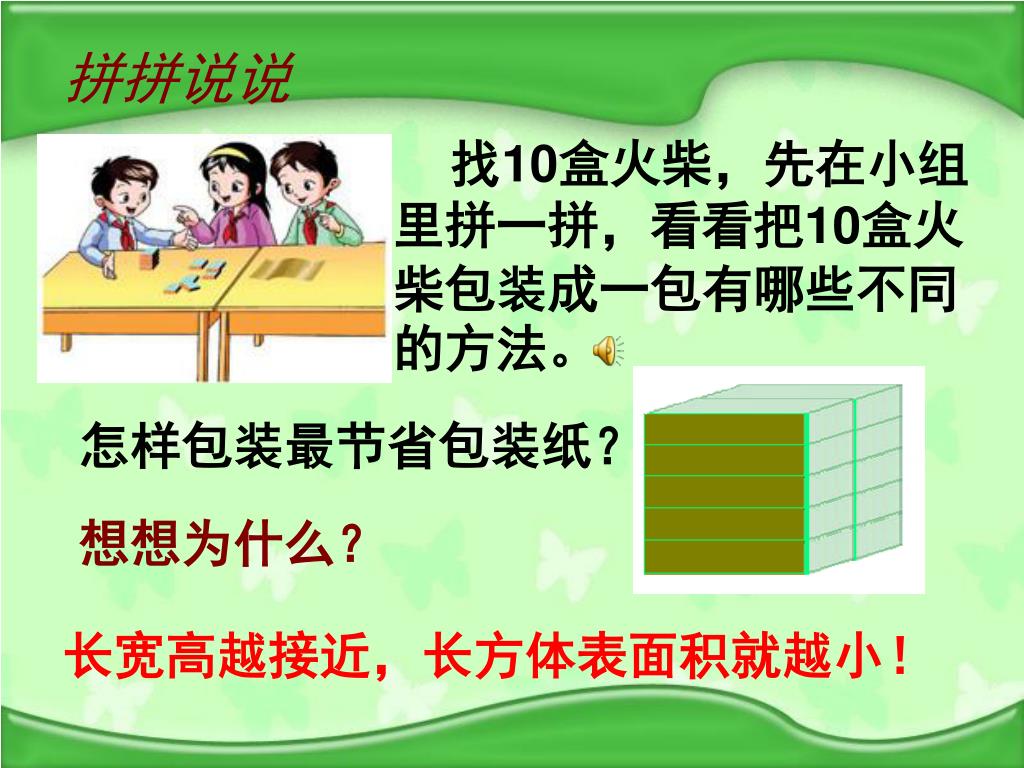 拼拼说说

找10盒火柴，先在小组里拼一拼，看看把10盒火柴包装成一包有哪些不同的方法。

怎样包装最节省包装纸？

想想为什么？

长宽高越接近，长方体表面积就越小！